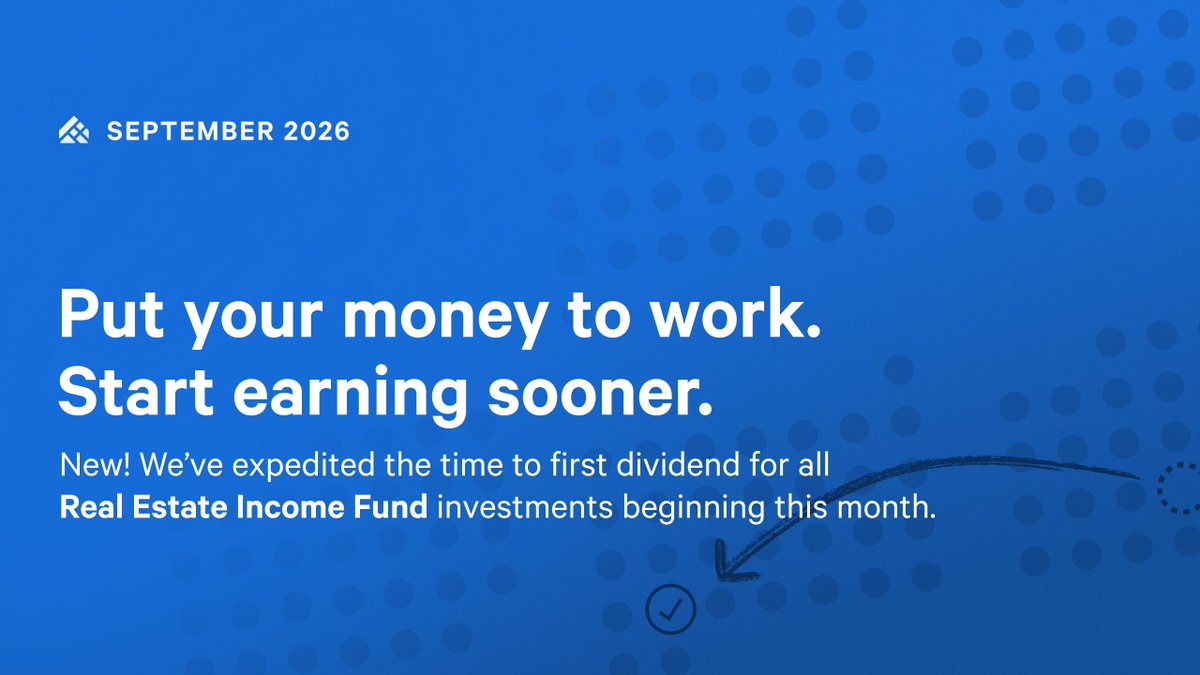 SEPTEMBER 2026

Put your money to work. Start earning sooner.

New! We've expedited the time to first dividend for all Real Estate Income Fund investments beginning this month.